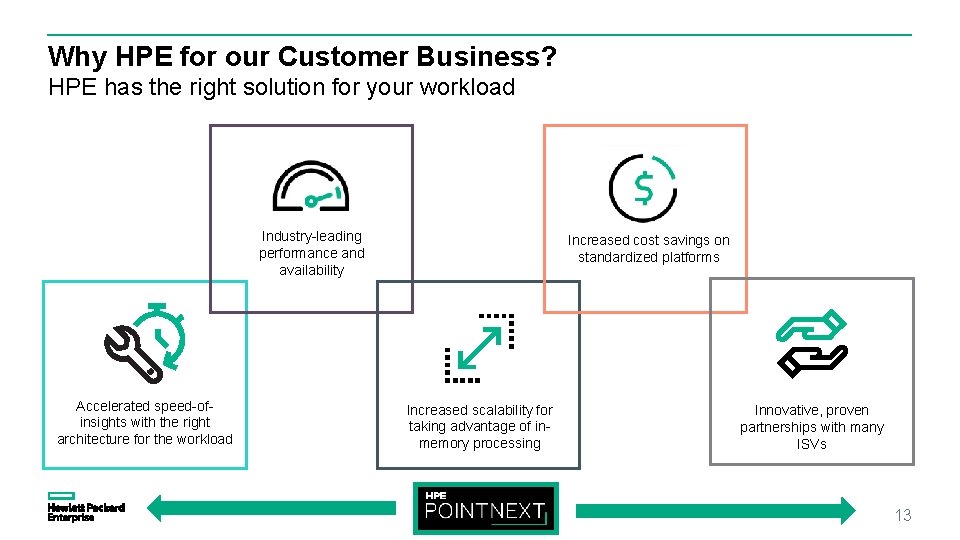 Why HPE for our Customer Business?
HPE has the right solution for your workload

Industry-leading performance and availability

Increased cost savings on standardized platforms

Accelerated speed-of-insights with the right architecture for the workload

Increased scalability for taking advantage of in-memory processing

Innovative, proven partnerships with many ISVs

Hewlett Packard Enterprise

HPE
POINTNEXT

13